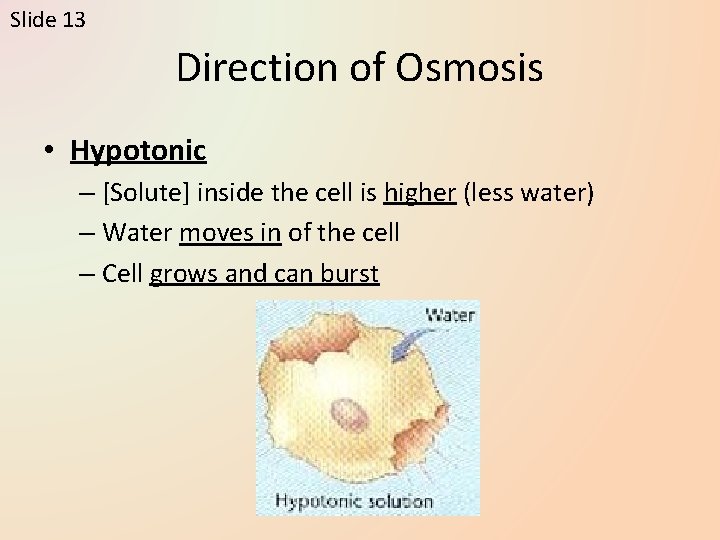 Slide 13

Direction of Osmosis

• Hypotonic
– [Solute] inside the cell is higher (less water)
– Water moves in of the cell
– Cell grows and can burst

Water

Hypotonic solution